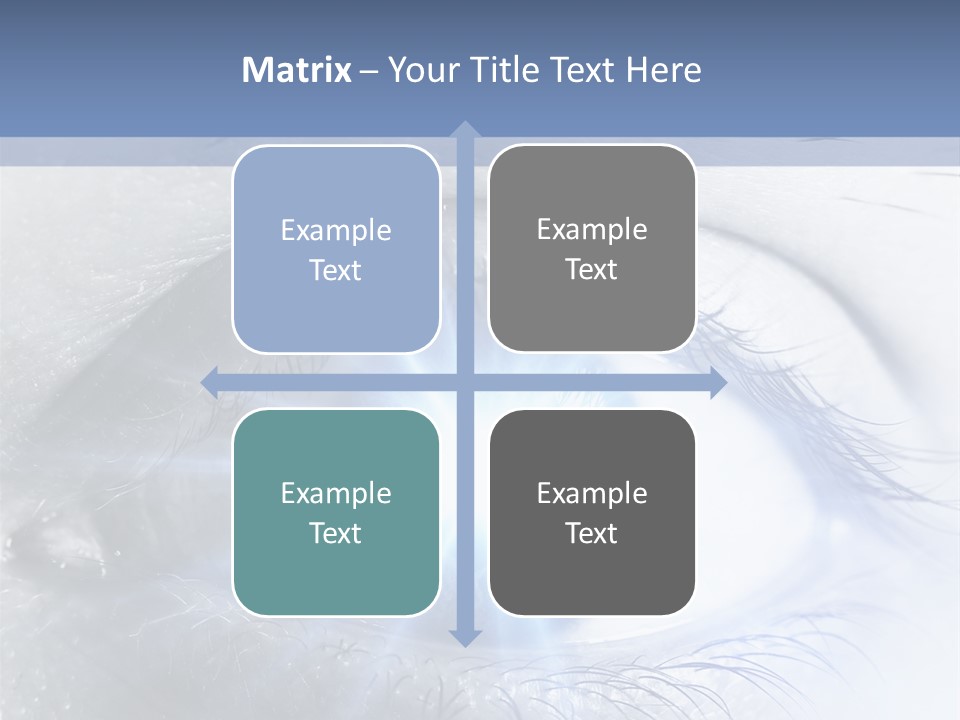 Matrix – Your Title Text Here

Example Text

Example Text

Example Text

Example Text